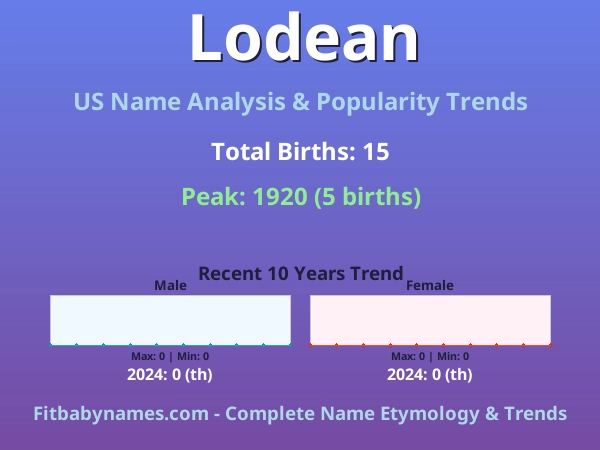 Lodean

US Name Analysis & Popularity Trends

Total Births: 15

Peak: 1920 (5 births)

Recent 10 Years Trend

Male

Max: 0 | Min: 0

2024: 0 (th)

Female

Max: 0 | Min: 0

2024: 0 (th)

Fitbabynames.com - Complete Name Etymology & Trends